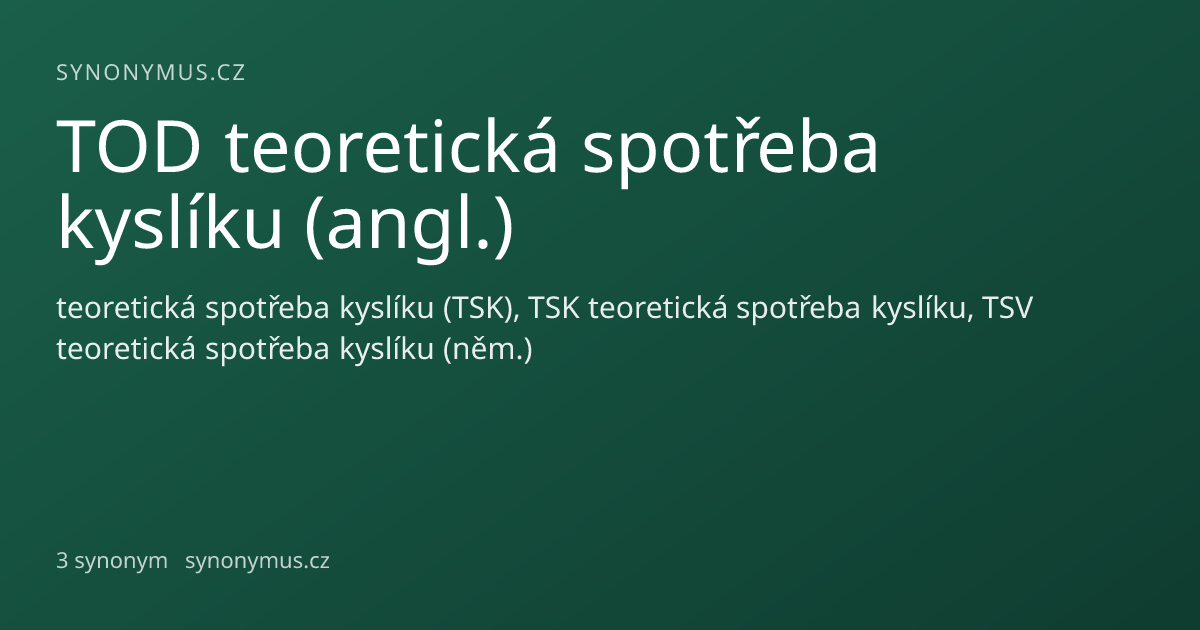 SYNONYMUS.CZ

TOD teoretická spotřeba kyslíku (angl.)

teoretická spotřeba kyslíku (TSK), TSK teoretická spotřeba kyslíku, TSV teoretická spotřeba kyslíku (něm.)

3 synonym synonymus.cz